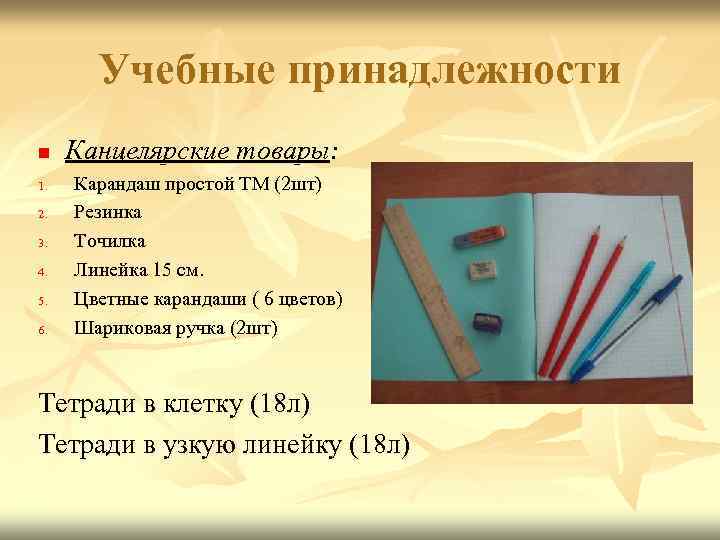 Учебные принадлежности

Канцелярские товары:

1. Карандаш простой ТМ (2шт)
2. Резинка
3. Точилка
4. Линейка 15 см.
5. Цветные карандаши ( 6 цветов)
6. Шариковая ручка (2шт)

Тетради в клетку (18л)

Тетради в узкую линейку (18л)